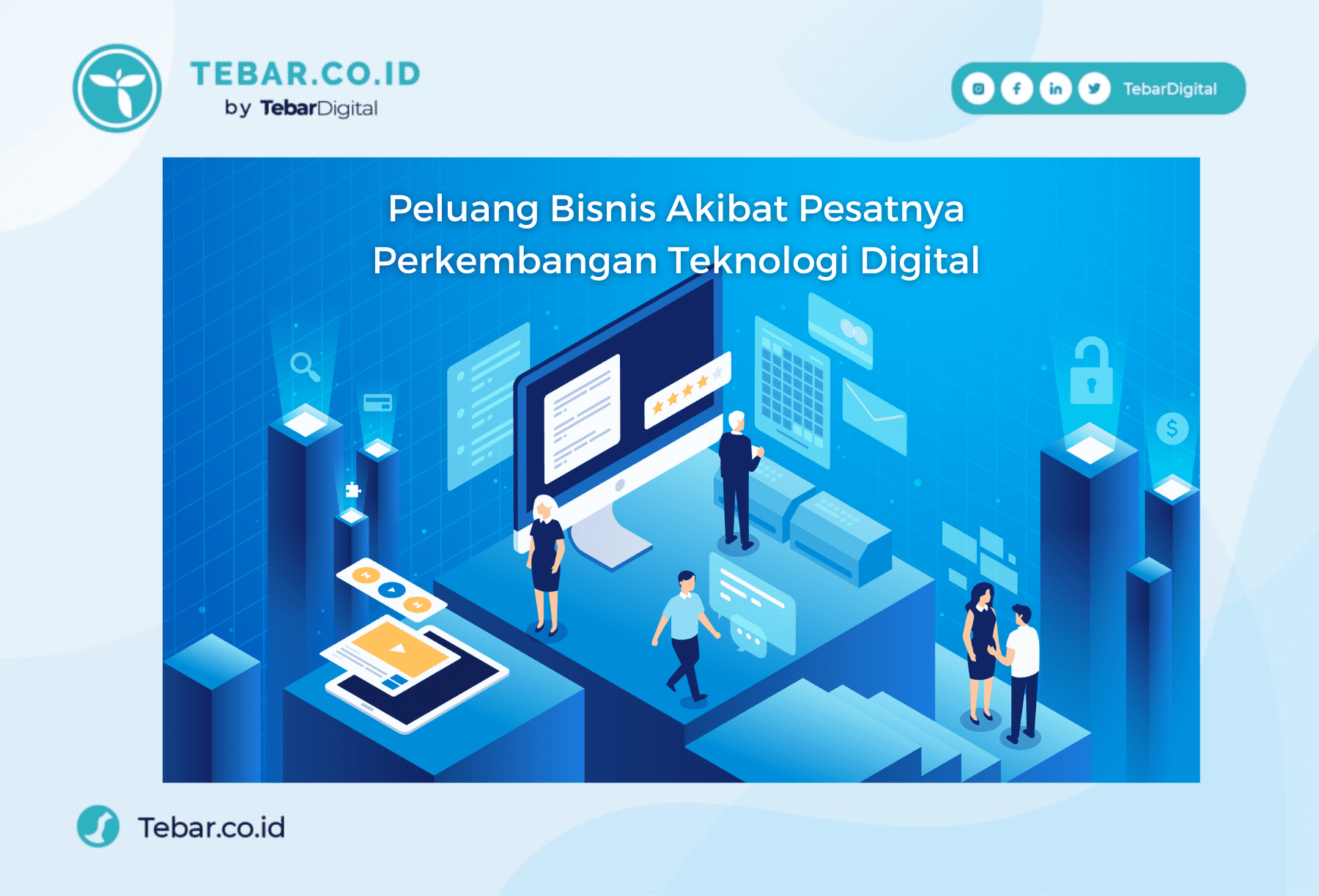 TEBAR.CO.ID
by TebarDigital

TebarDigital

Peluang Bisnis Akibat Pesatnya Perkembangan Teknologi Digital

Tebar.co.id